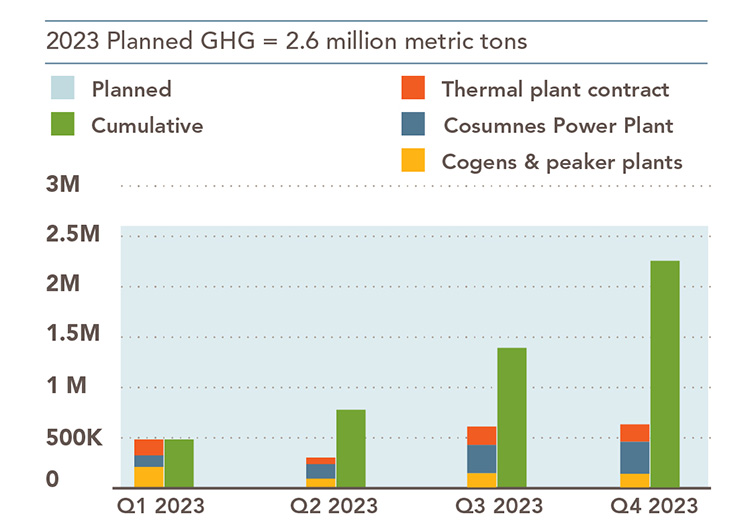 2023 Planned GHG = 2.6 million metric tons

Planned
Cumulative
Thermal plant contract
Cosumnes Power Plant
Cogens & peaker plants

3M
2.5M
2M
1.5M
1 M
500K
0

Q1 2023
Q2 2023
Q3 2023
Q4 2023